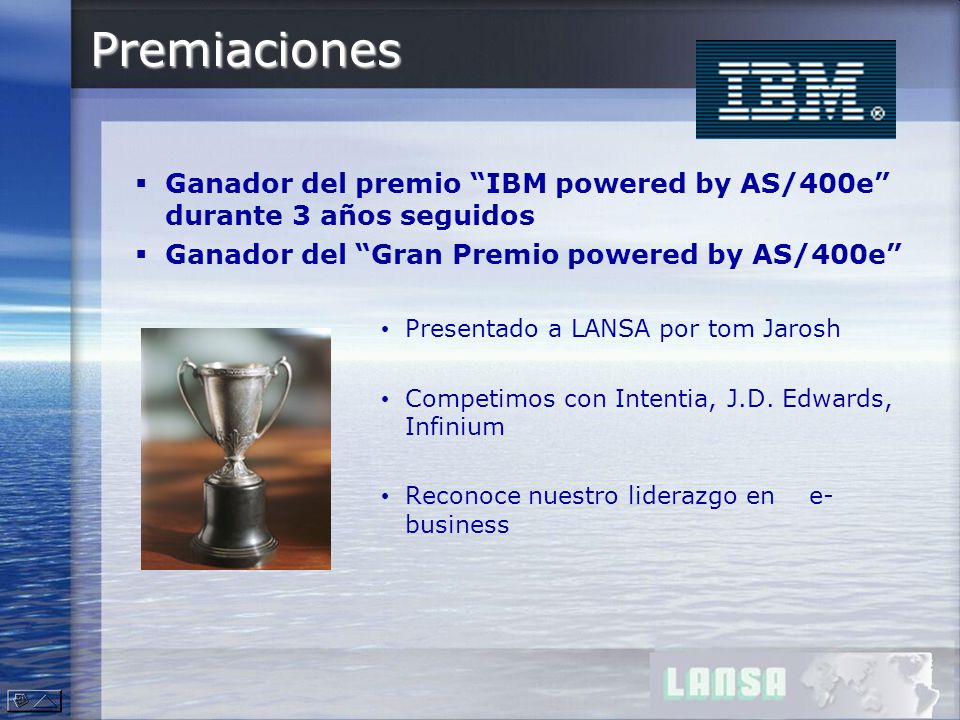 Premiaciones

IBM®

▪ Ganador del premio “IBM powered by AS/400e” durante 3 años seguidos
▪ Ganador del “Gran Premio powered by AS/400e”

• Presentado a LANSA por tom Jarosh

• Competimos con Intentia, J.D. Edwards, Infinium

• Reconoce nuestro liderazgo en e-business

LANSA